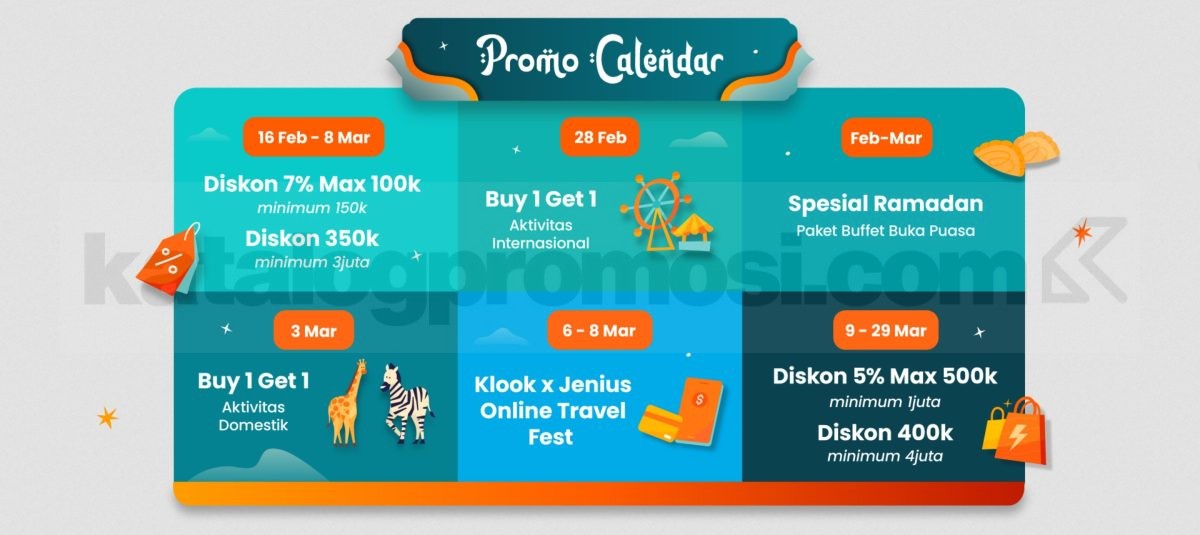 Promo Calendar

16 Feb - 8 Mar

Diskon 7% Max 100k
minimum 150k

Diskon 350k
minimum 3juta

28 Feb

Buy 1 Get 1
Aktivitas Internasional

Feb-Mar

Spesial Ramadan
Paket Buffet Buka Puasa

katalogpromosi.com

3 Mar

Buy 1 Get 1
Aktivitas Domestik

6 - 8 Mar

Klook x Jenius Online Travel Fest

9 - 29 Mar

Diskon 5% Max 500k
minimum 1juta

Diskon 400k
minimum 4juta